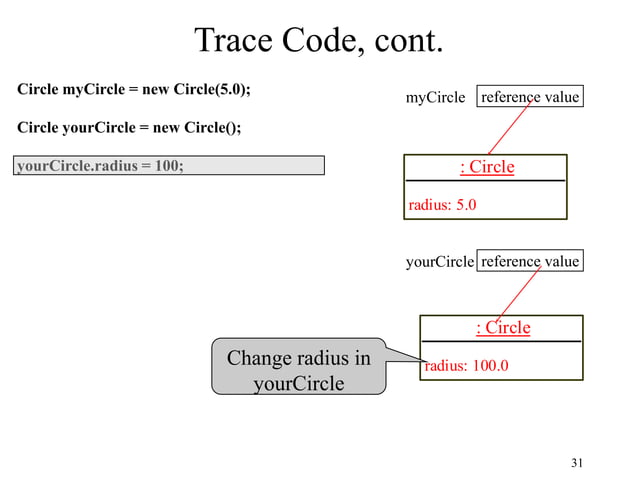 Trace Code, cont.

Circle myCircle = new Circle(5.0);

Circle yourCircle = new Circle();

yourCircle.radius = 100;

myCircle reference value

: Circle

radius: 5.0

yourCircle reference value

: Circle

radius: 100.0

Change radius in yourCircle

31